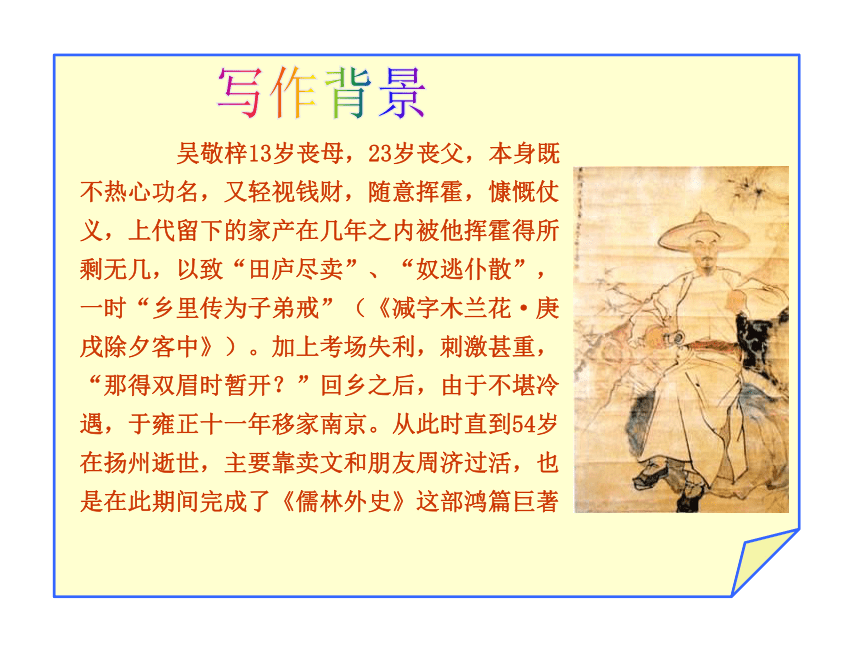 写作背景

吴敬梓13岁丧母，23岁丧父，本身既不热心功名，又轻视钱财，随意挥霍，慷慨仗义，上代留下的家产在几年之内被他挥霍得所剩无几，以致“田庐尽卖”、“奴逃仆散”，一时“乡里传为子弟戒”（《减字木兰花·庚戌除夕客中》）。加上考场失利，刺激甚重，“那得双眉时暂开？”回乡之后，由于不堪冷遇，于雍正十一年移家南京。从此时直到54岁在扬州逝世，主要靠卖文和朋友周济过活，也是在此期间完成了《儒林外史》这部鸿篇巨著